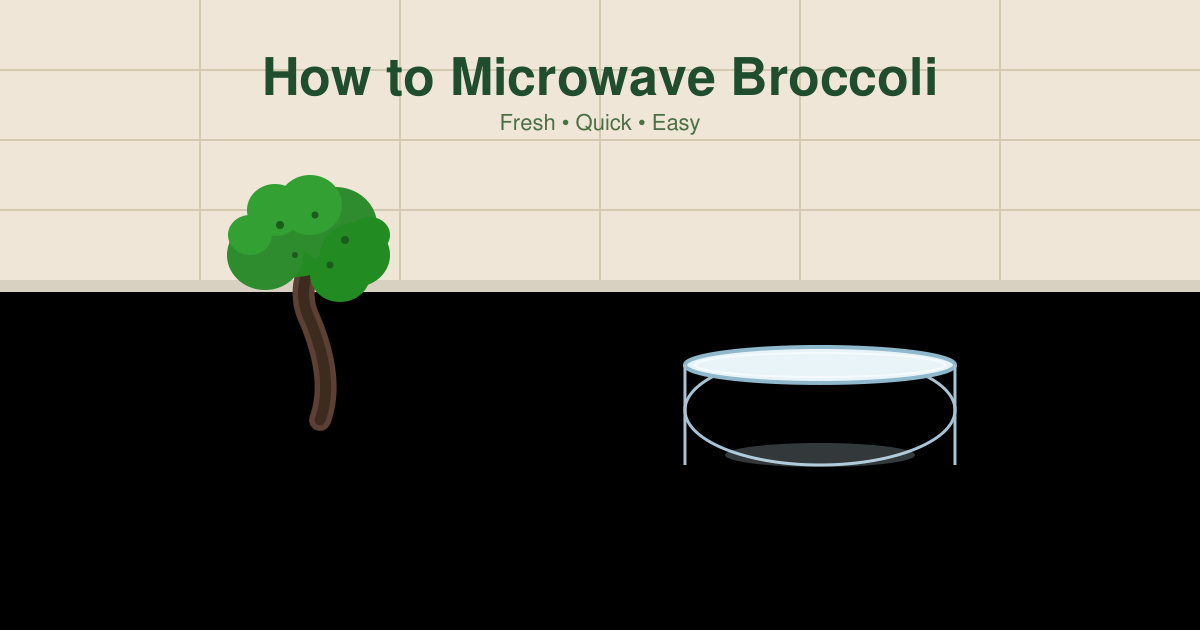 How to Microwave Broccoli

Fresh • Quick • Easy